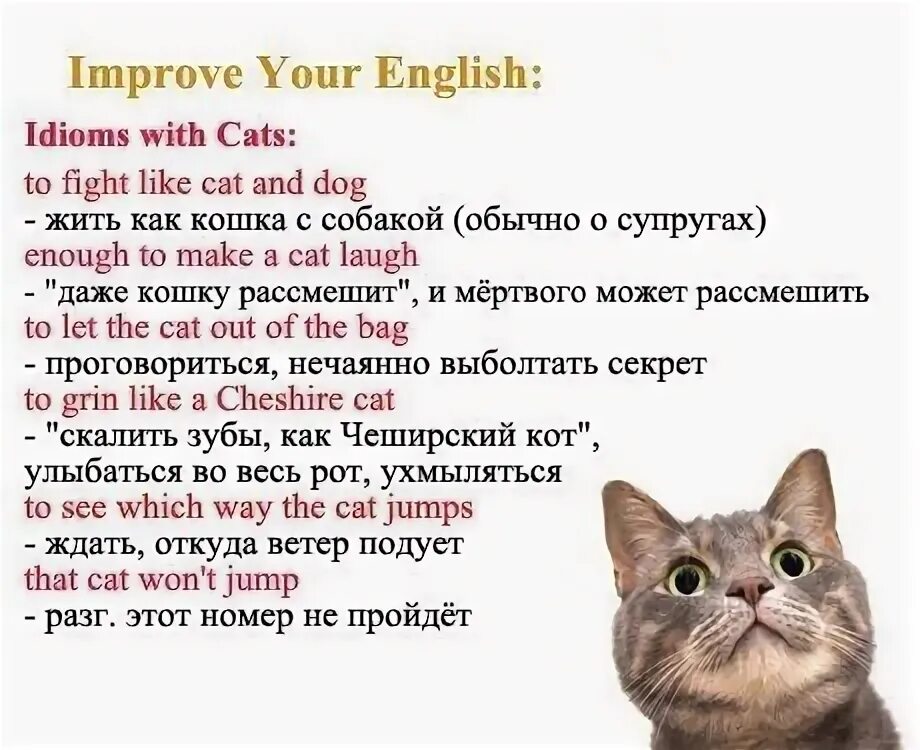 Improve Your English:

Idioms with Cats:

to fight like cat and dog
- жить как кошка с собакой (обычно о супругах)
enough to make a cat laugh
- "даже кошку рассмешит", и мёртвого может рассмешить
to let the cat out of the bag
- проговориться, нечаянно выболтать секрет
to grin like a Cheshire cat
- "скалить зубы, как Чеширский кот", улыбаться во весь рот, ухмыляться
to see which way the cat jumps
- ждать, откуда ветер подует
that cat won't jump
- разг. этот номер не пройдёт